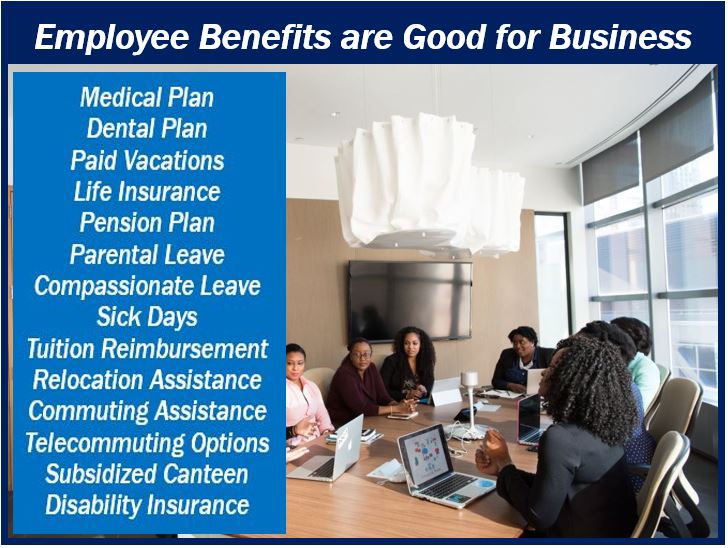 Employee Benefits are Good for Business

Medical Plan
Dental Plan
Paid Vacations
Life Insurance
Pension Plan
Parental Leave
Compassionate Leave
Sick Days
Tuition Reimbursement
Relocation Assistance
Commuting Assistance
Telecommuting Options
Subsidized Canteen
Disability Insurance